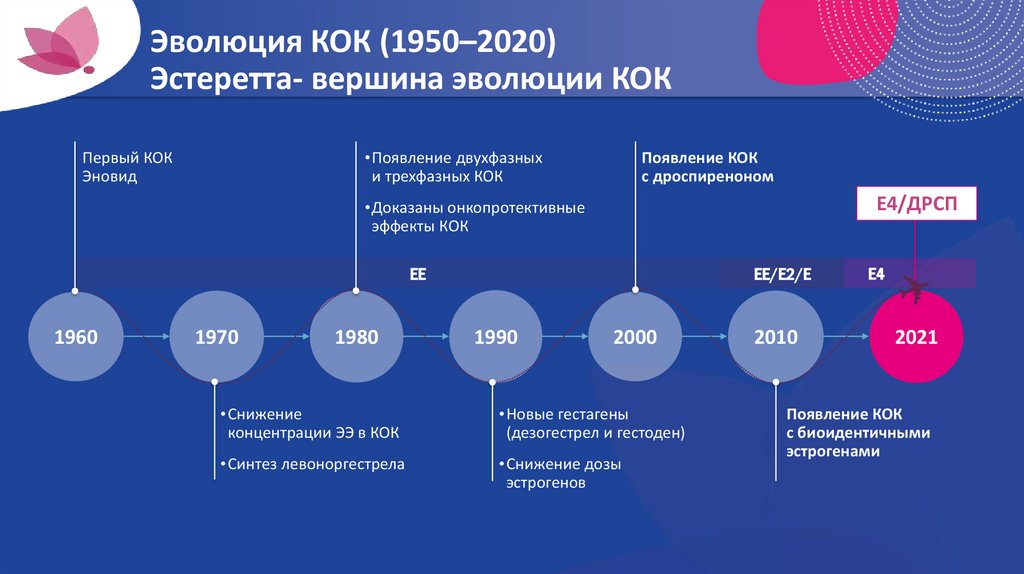 Эволюция КОК (1950–2020)
Эстеретта- вершина эволюции КОК

Первый КОК
Эновид

•Появление двухфазных и трехфазных КОК

•Доказаны онкопротективные эффекты КОК

Появление КОК с дроспиреноном

Е4/ДРСП

ЕЕ

ЕЕ/Е2/Е

Е4

1960

1970

1980

1990

2000

2010

2021

•Снижение концентрации ЭЭ в КОК

•Синтез левоноргестрела

•Новые гестагены (дезогестрел и гестоден)

•Снижение дозы эстрогенов

Появление КОК с биоидентичными эстрогенами